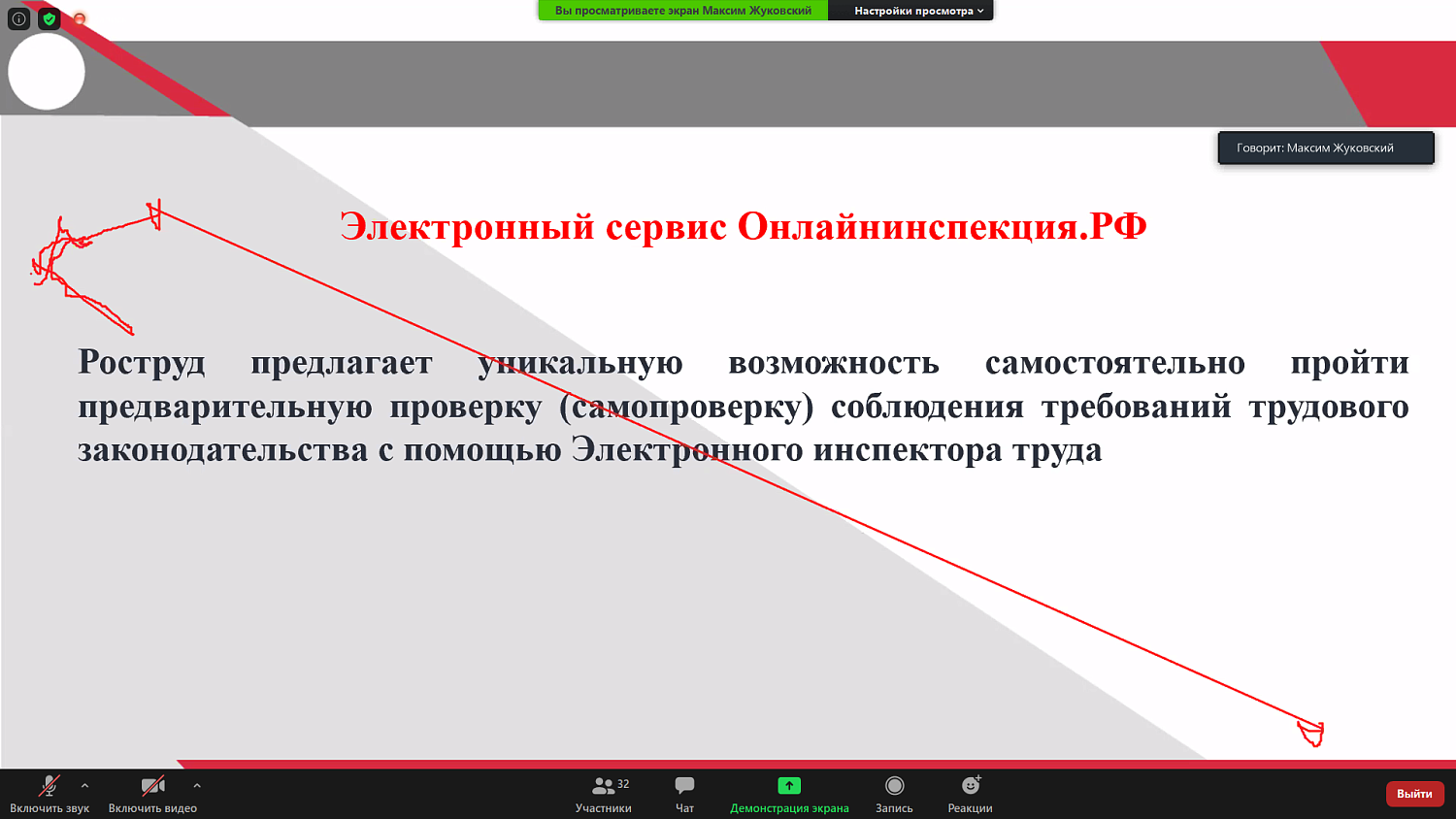 Вы просматриваете экран Максим Жуковский
Настройки просмотра

Говорит: Максим Жуковский

Электронный сервис Онлайнинспекция.РФ

Роструд предлагает уникальную возможность самостоятельно пройти предварительную проверку (самопроверку) соблюдения требований трудового законодательства с помощью Электронного инспектора труда

Включить звук
Включить видео
32
Участники
Чат
Демонстрация экрана
Запись
Реакции
Выйти